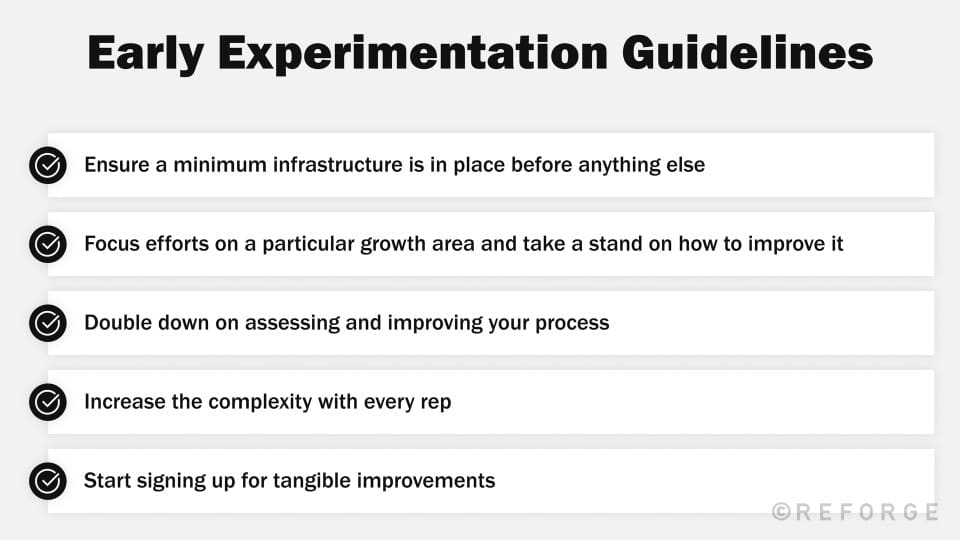 Early Experimentation Guidelines

Ensure a minimum infrastructure is in place before anything else

Focus efforts on a particular growth area and take a stand on how to improve it

Double down on assessing and improving your process

Increase the complexity with every rep

Start signing up for tangible improvements

©REFORGE